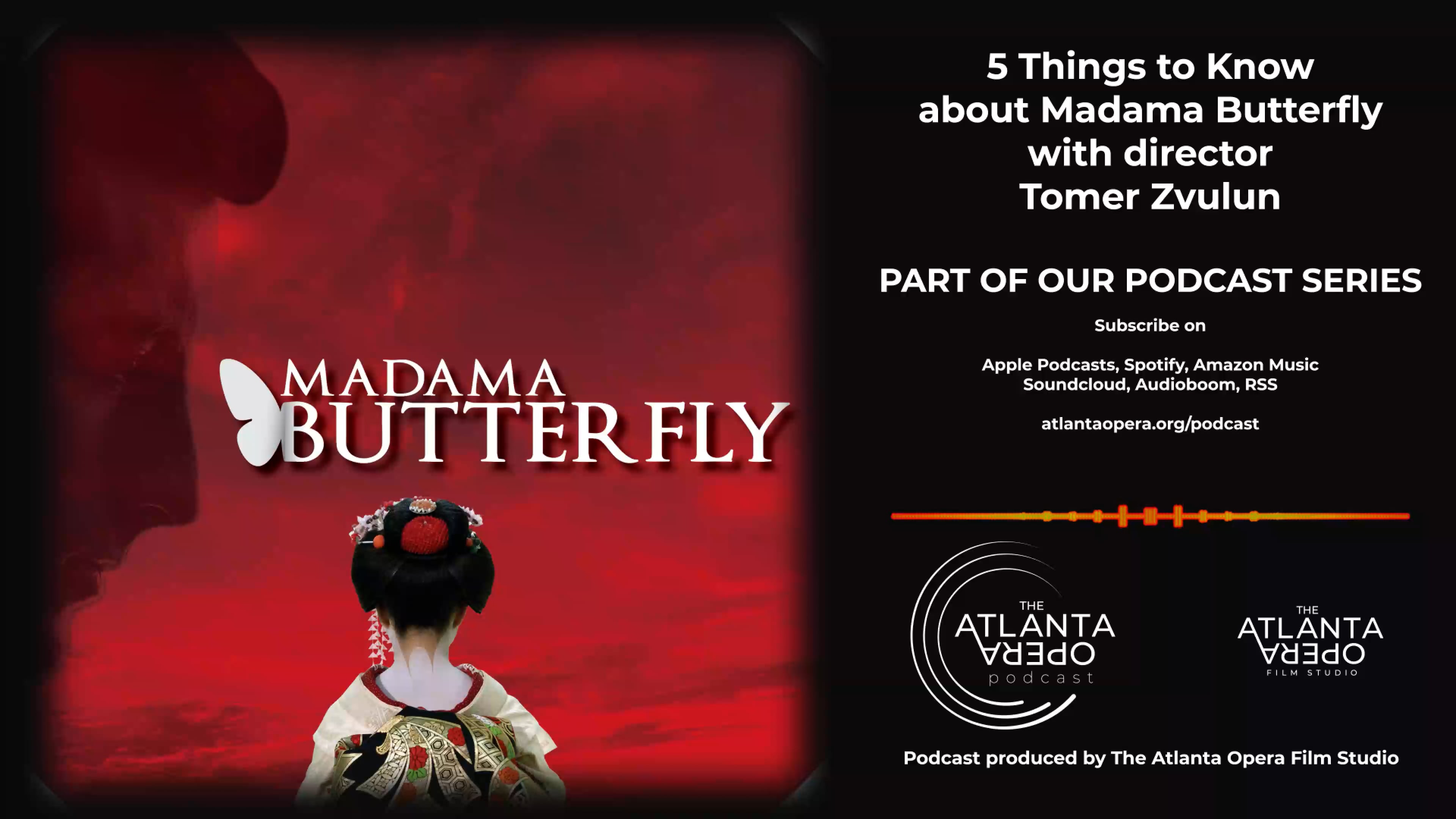 MADAMA BUTTERFLY

5 Things to Know about Madama Butterfly with director Tomer Zvulun

PART OF OUR PODCAST SERIES

Subscribe on

Apple Podcasts, Spotify, Amazon Music Soundcloud, Audioboom, RSS

atlantaopera.org/podcast

THE ATLANTA OPERA podcast

THE ATLANTA OPERA FILM STUDIO

Podcast produced by The Atlanta Opera Film Studio